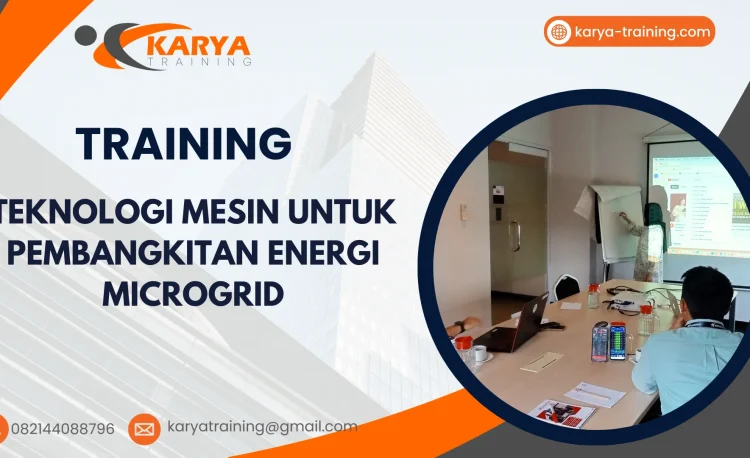 KARYA
TRAINING

karya-training.com

TRAINING

TEKNOLOGI MESIN UNTUK PEMBANGKITAN ENERGI MICROGRID

082144088796

karyatraining@gmail.com